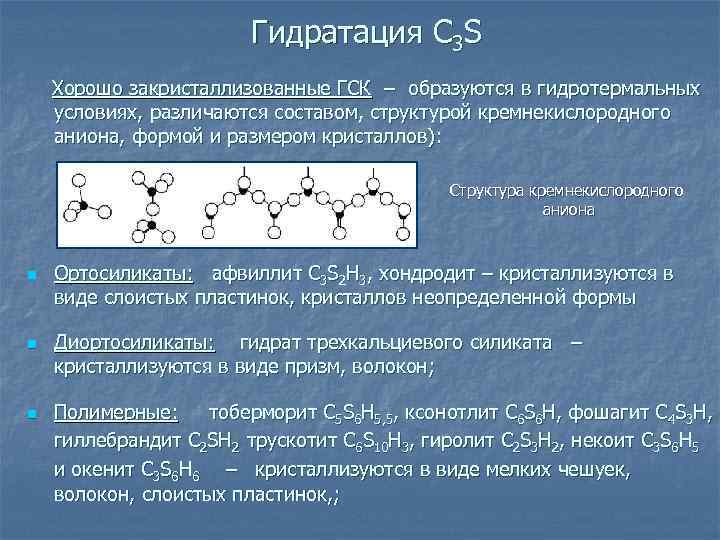 Гидратация $C_3S$

Хорошо закристаллизованные ГСК – образуются в гидротермальных условиях, различаются составом, структурой кремнекислородного аниона, формой и размером кристаллов):

Структура кремнекислородного аниона

Ортосиликаты: афвиллит $C_3S_2H_3$, хондродит – кристаллизуются в виде слоистых пластинок, кристаллов неопределенной формы

Диортосиликаты: гидрат трехкальциевого силиката – кристаллизуются в виде призм, волокон;

Полимерные: тоберморит $C_5S_6H_{5,5}$, ксонотлит $C_6S_6H$, фошагит $C_4S_3H$, гиллебрандит $C_2SH_2$ трускотит $C_6S_{10}H_3$, гиролит $C_2S_3H_2$, некоит $C_3S_6H_5$ и окенит $C_3S_6H_6$ – кристаллизуются в виде мелких чешуек, волокон, слоистых пластинок,;